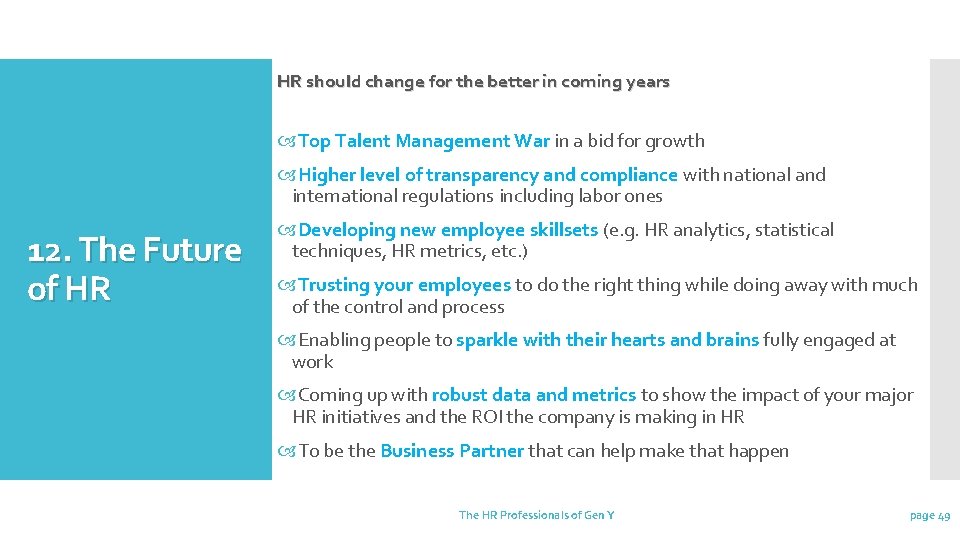 12. The Future of HR

HR should change for the better in coming years

Top Talent Management War in a bid for growth

Higher level of transparency and compliance with national and international regulations including labor ones

Developing new employee skillsets (e.g. HR analytics, statistical techniques, HR metrics, etc.)

Trusting your employees to do the right thing while doing away with much of the control and process

Enabling people to sparkle with their hearts and brains fully engaged at work

Coming up with robust data and metrics to show the impact of your major HR initiatives and the ROI the company is making in HR

To be the Business Partner that can help make that happen

The HR Professionals of Gen Y

page 49